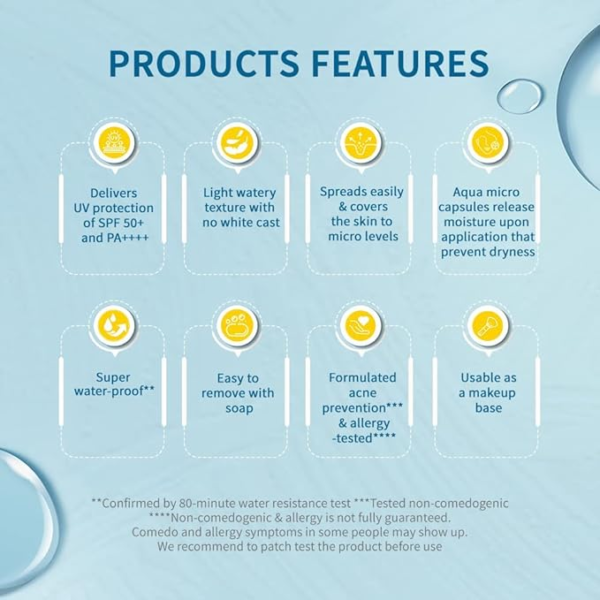 PRODUCTS FEATURES

Delivers UV protection of SPF 50+ and PA++++

Light watery texture with no white cast

Spreads easily & covers the skin to micro levels

Aqua micro capsules release moisture upon application that prevent dryness

Super water-proof**

Easy to remove with soap

Formulated acne prevention*** & allergy -tested****

Usable as a makeup base

**Confirmed by 80-minute water resistance test ***Tested non-comedogenic
****Non-comedogenic & allergy is not fully guaranteed.
Comedo and allergy symptoms in some people may show up.
We recommend to patch test the product before use